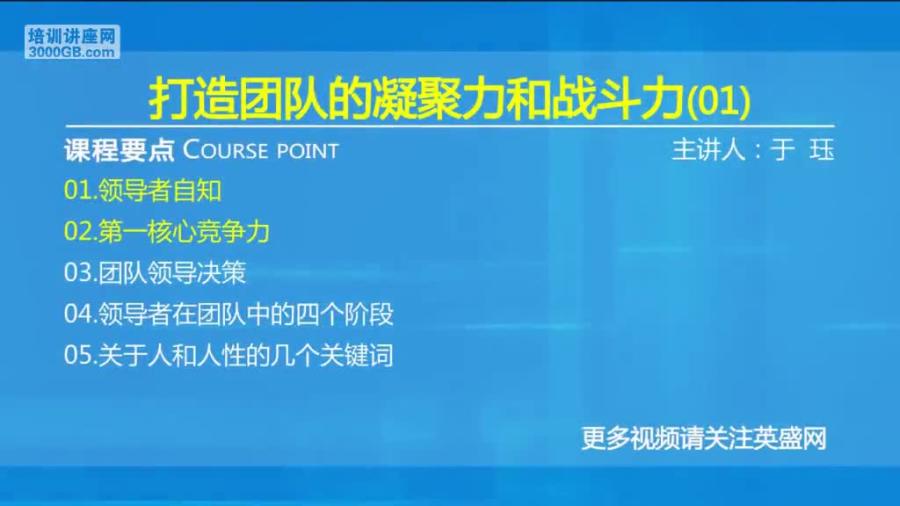 培训讲座网
3000GB.com

打造团队的凝聚力和战斗力(01)

课程要点 COURSE POINT

主讲人：于 珏

01.领导者自知
02.第一核心竞争力
03.团队领导决策
04.领导者在团队中的四个阶段
05.关于人和人性的几个关键词

更多视频请关注英盛网